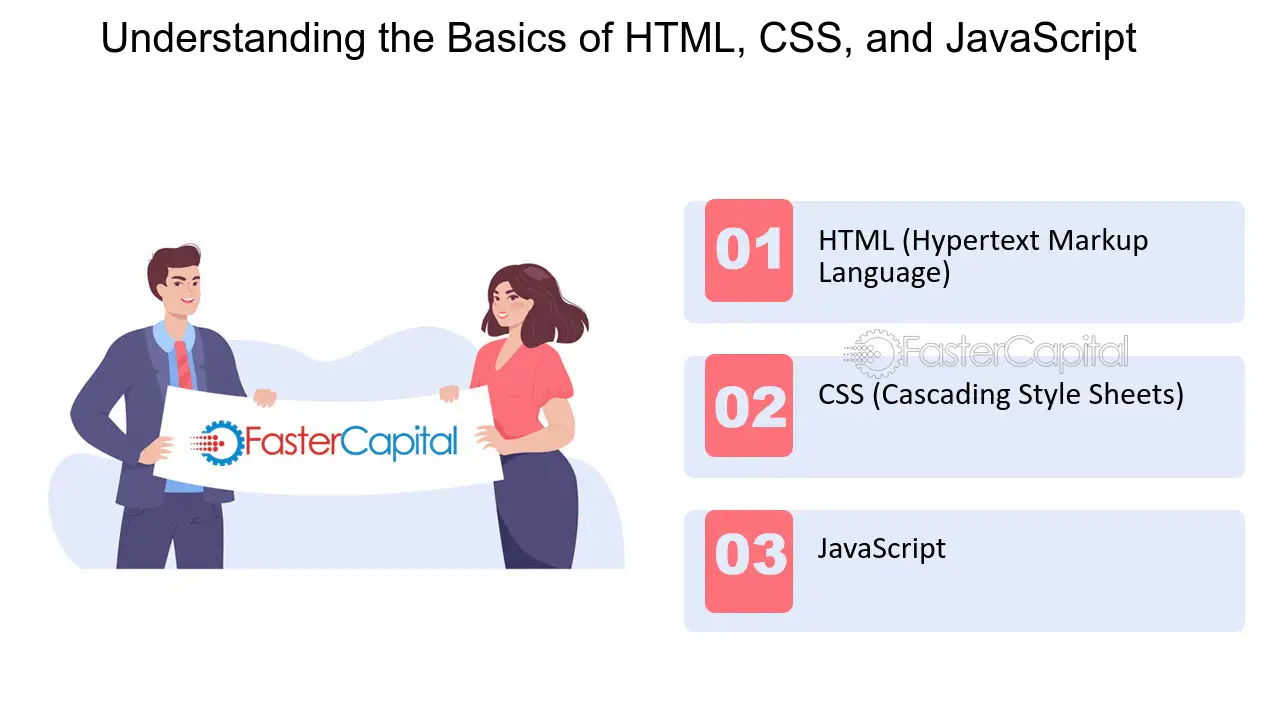 Understanding the Basics of HTML, CSS, and JavaScript

FasterCapital

01 HTML (Hypertext Markup Language)

FasterCapital

02 CSS (Cascading Style Sheets)

03 JavaScript